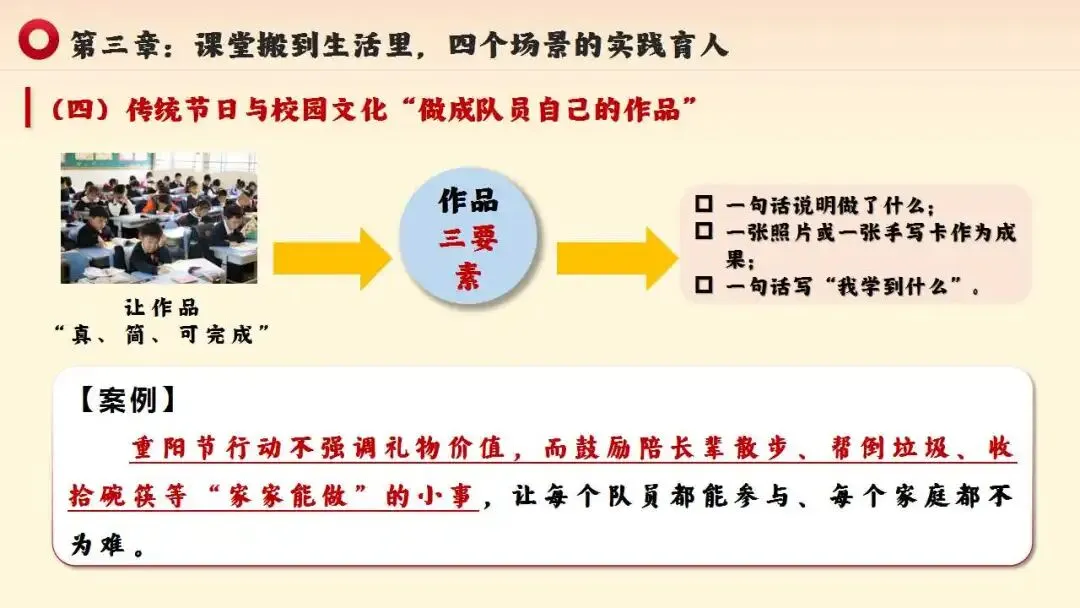 第三章：课堂搬到生活里，四个场景的实践育人

（四）传统节日与校园文化“做成队员自己的作品”

让作品
“真、简、可完成”

作品
三要素

☐ 一句话说明做了什么；
☐ 一张照片或一张手写卡作为成果；
☐ 一句话写“我学到什么”。

【案例】

重阳节行动不强调礼物价值，而鼓励陪长辈散步、帮倒垃圾、收拾碗筷等“家家能做”的小事，让每个队员都能参与、每个家庭都不为难。